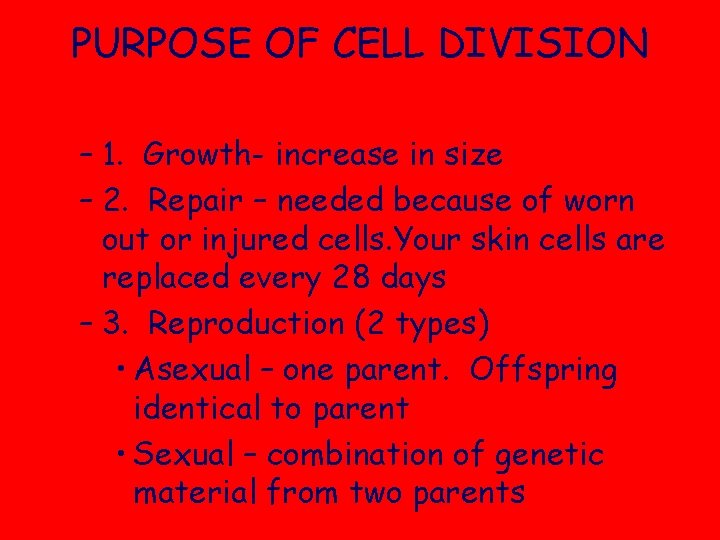 PURPOSE OF CELL DIVISION

– 1. Growth- increase in size

– 2. Repair – needed because of worn out or injured cells.Your skin cells are replaced every 28 days

– 3. Reproduction (2 types)

• Asexual – one parent. Offspring identical to parent

• Sexual – combination of genetic material from two parents